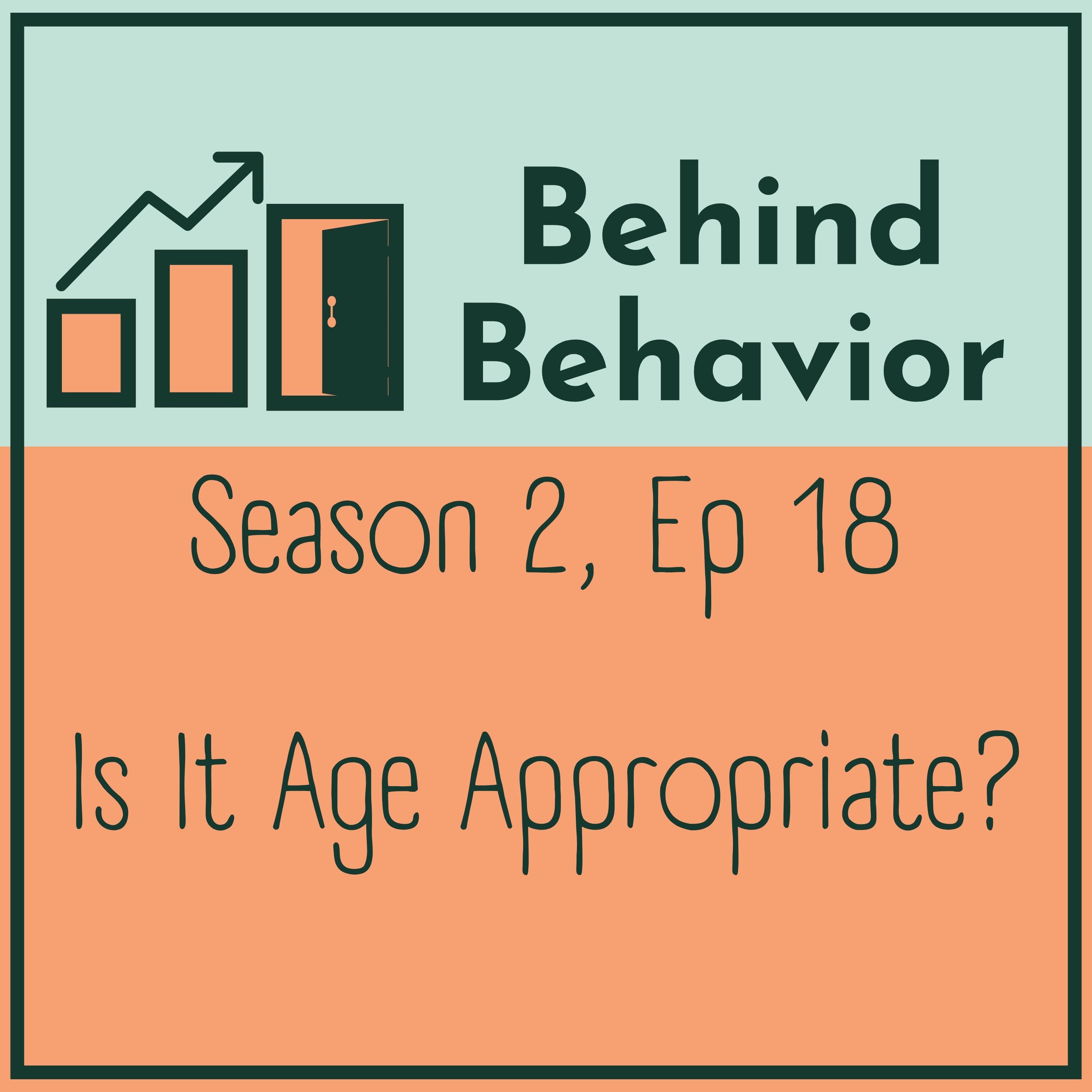 Behind Behavior

Season 2, Ep 18

Is It Age Appropriate?